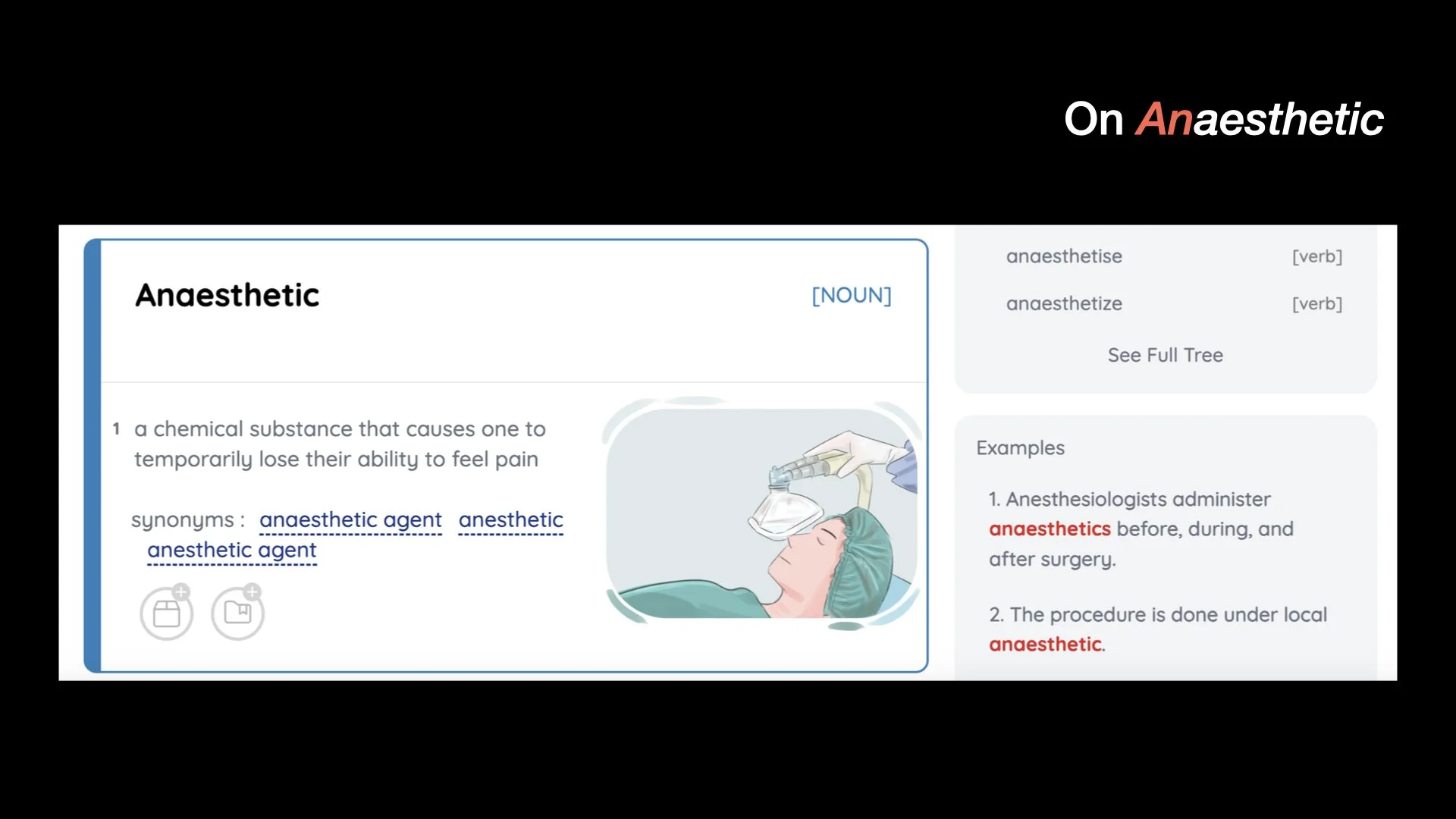 On Anaesthetic

Anaesthetic

[NOUN]

1 a chemical substance that causes one to temporarily lose their ability to feel pain

synonyms : anaesthetic agent anesthetic anesthetic agent

anaesthetise [verb]

anaesthetize [verb]

See Full Tree

Examples

1. Anesthesiologists administer anaesthetics before, during, and after surgery.

2. The procedure is done under local anaesthetic.